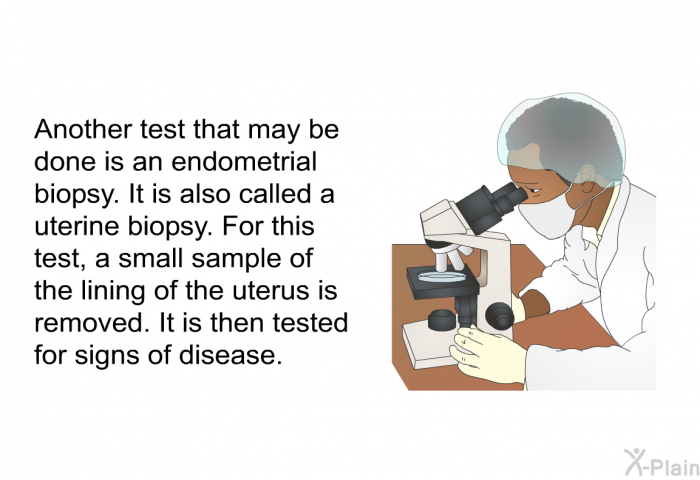 Another test that may be done is an endometrial biopsy. It is also called a uterine biopsy. For this test, a small sample of the lining of the uterus is removed. It is then tested for signs of disease.

X-Plain